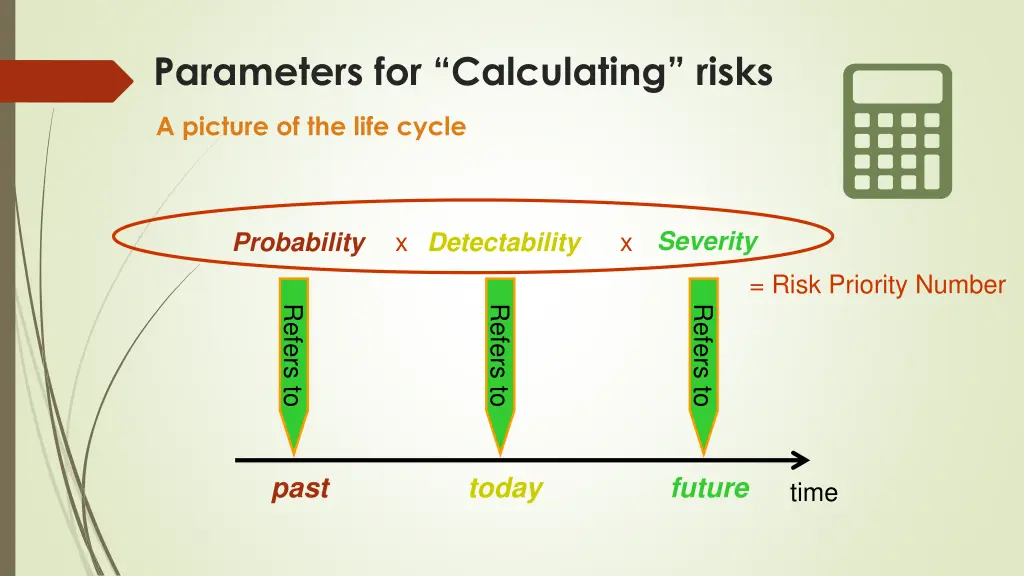 Parameters for “Calculating” risks

A picture of the life cycle

Probability x Detectability x Severity

= Risk Priority Number

Refers to

Refers to

Refers to

past

today

future

time